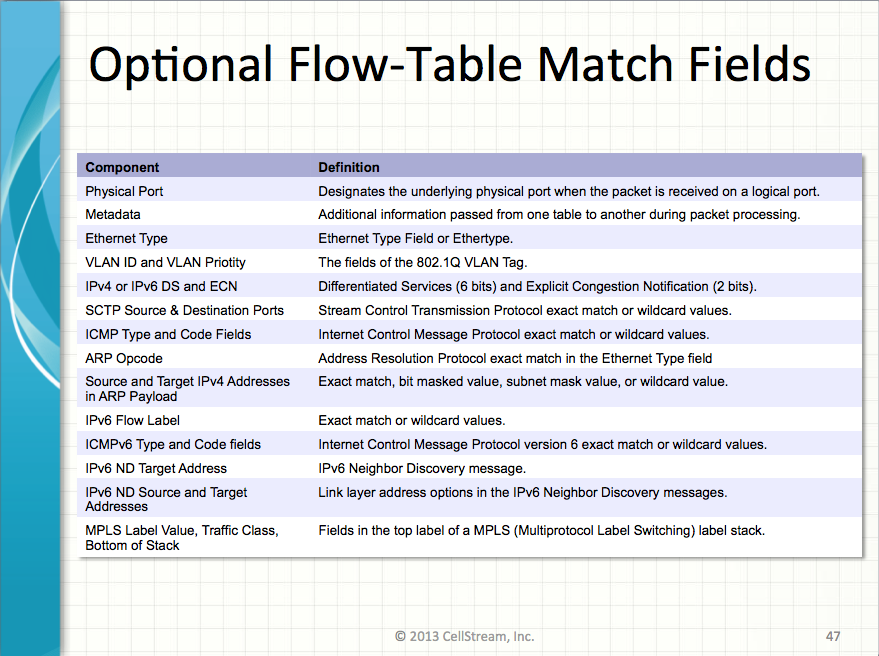 Optional Flow-Table Match Fields

| Component | Definition |
|---|---|
| Physical Port | Designates the underlying physical port when the packet is received on a logical port. |
| Metadata | Additional information passed from one table to another during packet processing. |
| Ethernet Type | Ethernet Type Field or Ethertype. |
| VLAN ID and VLAN Priotity | The fields of the 802.1Q VLAN Tag. |
| IPv4 or IPv6 DS and ECN | Differentiated Services (6 bits) and Explicit Congestion Notification (2 bits). |
| SCTP Source & Destination Ports | Stream Control Transmission Protocol exact match or wildcard values. |
| ICMP Type and Code Fields | Internet Control Message Protocol exact match or wildcard values. |
| ARP Opcode | Address Resolution Protocol exact match in the Ethernet Type field |
| Source and Target IPv4 Addresses in ARP Payload | Exact match, bit masked value, subnet mask value, or wildcard value. |
| IPv6 Flow Label | Exact match or wildcard values. |
| ICMPv6 Type and Code fields | Internet Control Message Protocol version 6 exact match or wildcard values. |
| IPv6 ND Target Address | IPv6 Neighbor Discovery message. |
| IPv6 ND Source and Target Addresses | Link layer address options in the IPv6 Neighbor Discovery messages. |
| MPLS Label Value, Traffic Class, Bottom of Stack | Fields in the top label of a MPLS (Multiprotocol Label Switching) label stack. |

© 2013 CellStream, Inc.

47